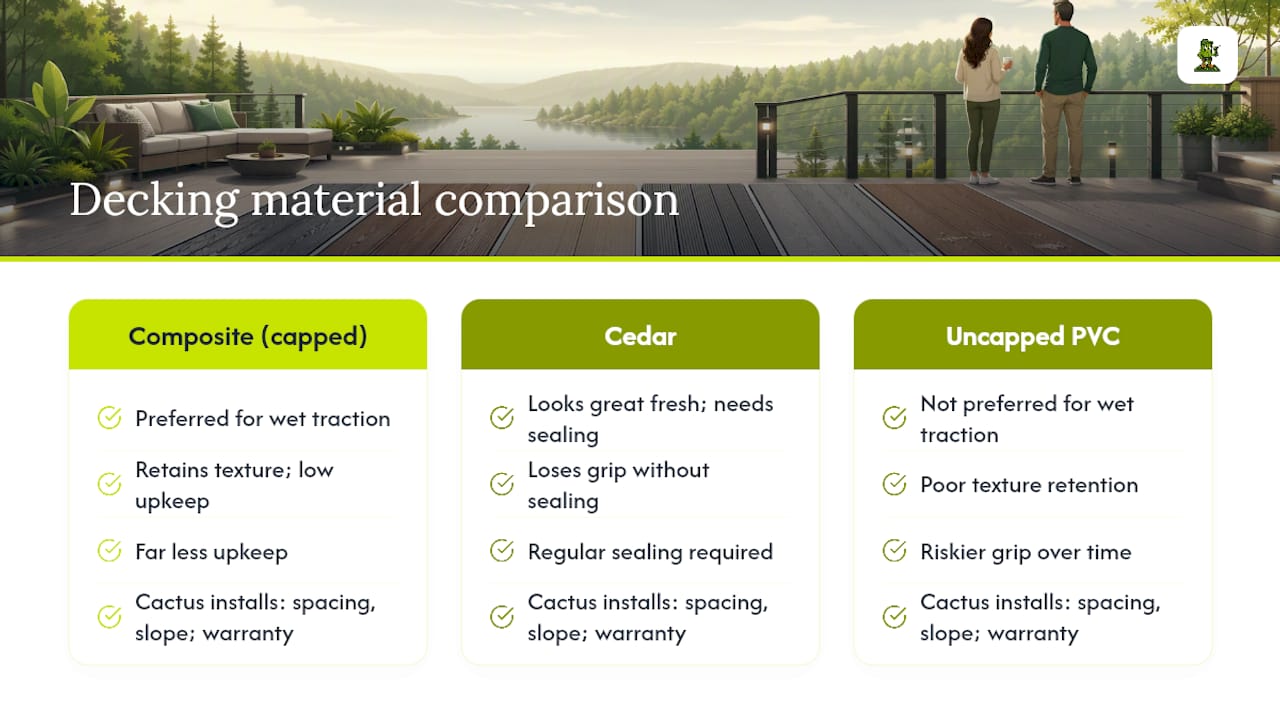 Decking material comparison

Composite (capped)

Preferred for wet traction

Retains texture; low upkeep

Far less upkeep

Cactus installs: spacing, slope; warranty

Cedar

Looks great fresh; needs sealing

Loses grip without sealing

Regular sealing required

Cactus installs: spacing, slope; warranty

Uncapped PVC

Not preferred for wet traction

Poor texture retention

Riskier grip over time

Cactus installs: spacing, slope; warranty